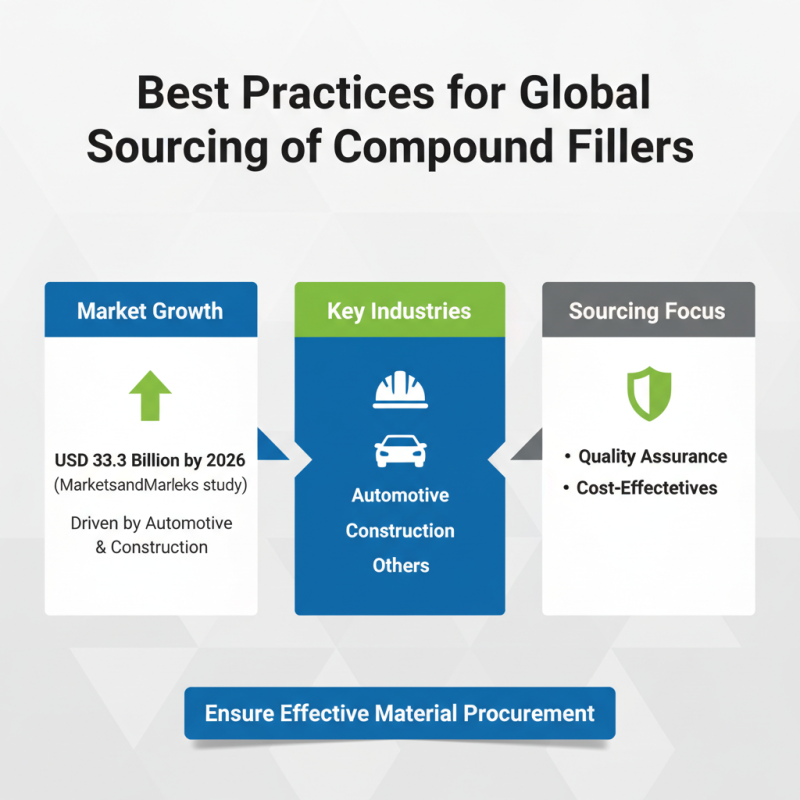 Best Practices for Global Sourcing of Compound Fillers

Market Growth

USD 33.3 Billion by 2026
(MarketsandMarleks study)

Driven by Automotive & Construction

Key Industries

Automotive
Construction
Others

Sourcing Focus

• Quality Assurance
• Cost-Effectetives

Ensure Effective Material Procurement